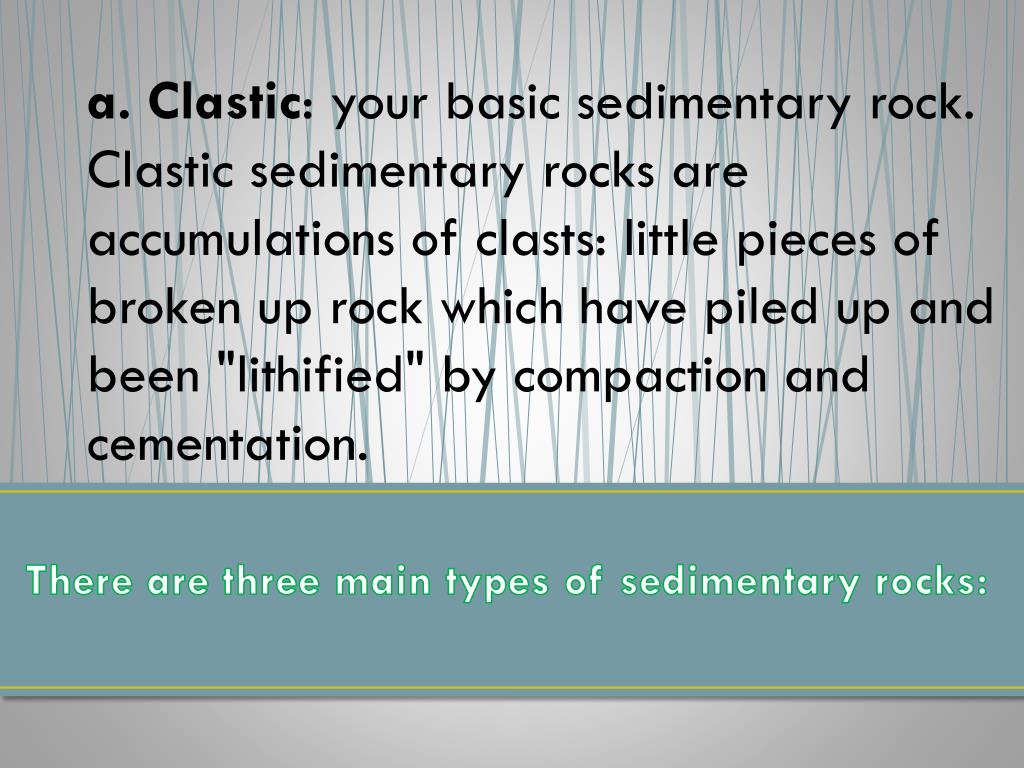 a. Clastic: your basic sedimentary rock. Clastic sedimentary rocks are accumulations of clasts: little pieces of broken up rock which have piled up and been "lithified" by compaction and cementation.

There are three main types of sedimentary rocks: